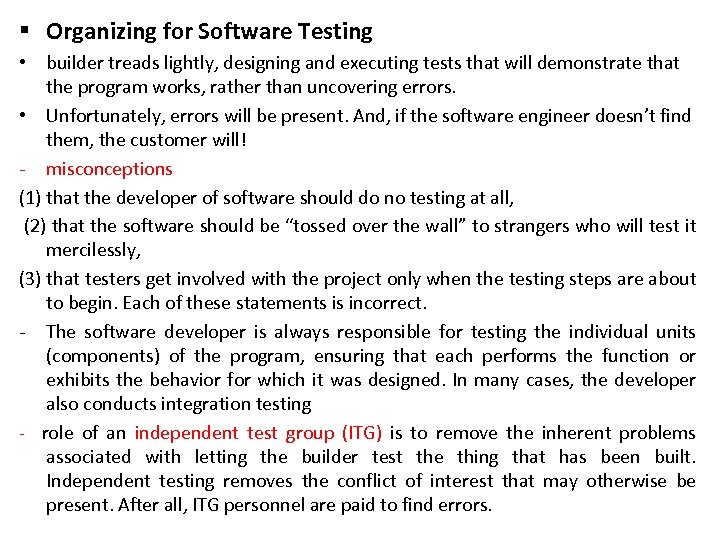 ▪ Organizing for Software Testing

• builder treads lightly, designing and executing tests that will demonstrate that the program works, rather than uncovering errors.

• Unfortunately, errors will be present. And, if the software engineer doesn't find them, the customer will!

- misconceptions

(1) that the developer of software should do no testing at all,

(2) that the software should be "tossed over the wall" to strangers who will test it mercilessly,

(3) that testers get involved with the project only when the testing steps are about to begin. Each of these statements is incorrect.

- The software developer is always responsible for testing the individual units (components) of the program, ensuring that each performs the function or exhibits the behavior for which it was designed. In many cases, the developer also conducts integration testing

- role of an independent test group (ITG) is to remove the inherent problems associated with letting the builder test the thing that has been built. Independent testing removes the conflict of interest that may otherwise be present. After all, ITG personnel are paid to find errors.